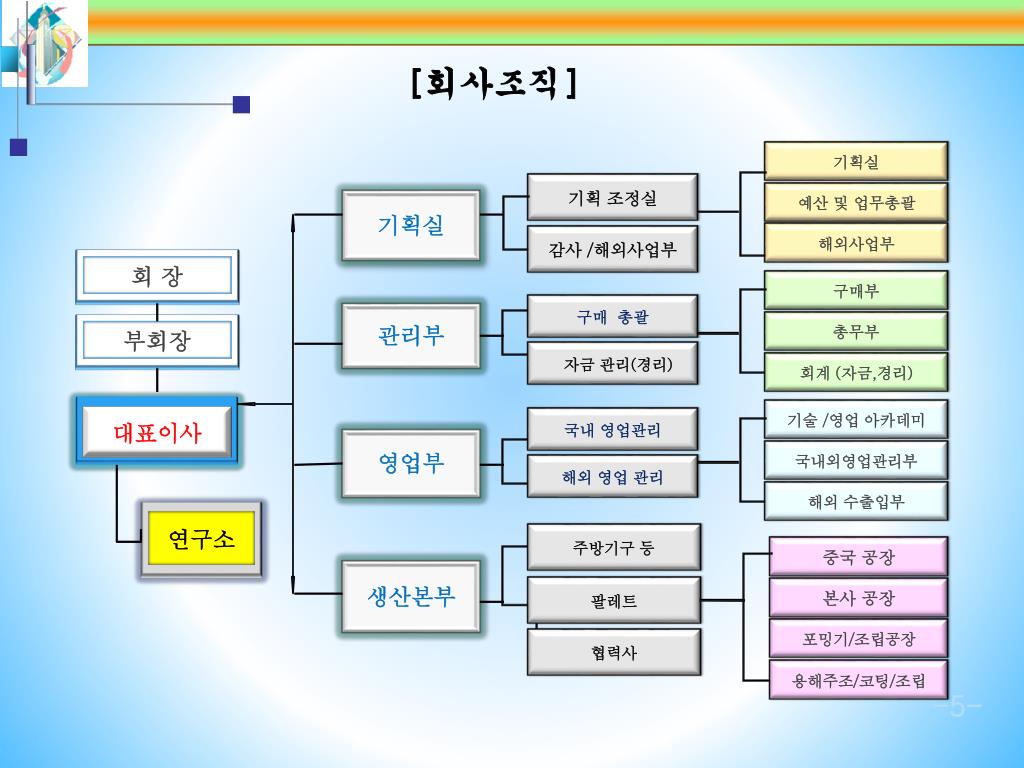 [회사조직]

회 장

부회장

대표이사

연구소

기획실

관리부

영업부

생산본부

기획 조정실

감사 /해외사업부

구매 총괄

자금 관리(경리)

국내 영업관리

해외 영업 관리

주방기구 등

팔레트

협력사

기획실

예산 및 업무총괄

해외사업부

구매부

총무부

회계 (자금,경리)

기술 /영업 아카데미

국내외영업관리부

해외 수출입부

중국 공장

본사 공장

포밍기/조립공장

용해주조/코팅/조립

-5-